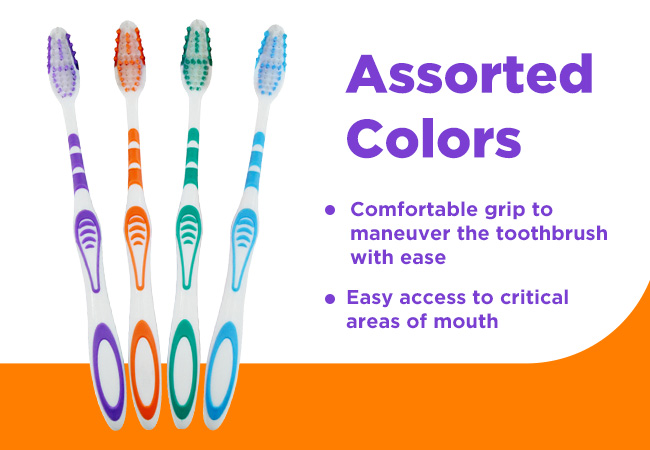 Assorted Colors

• Comfortable grip to maneuver the toothbrush with ease

• Easy access to critical areas of mouth